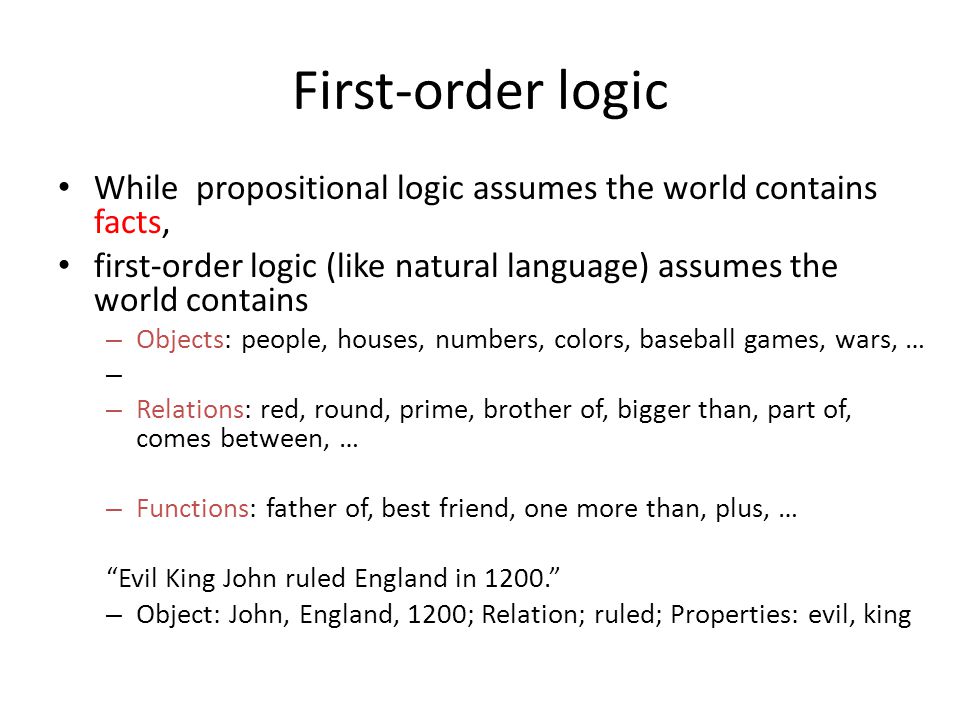 First-order logic

• While propositional logic assumes the world contains facts,
• first-order logic (like natural language) assumes the world contains
– Objects: people, houses, numbers, colors, baseball games, wars, …
–
– Relations: red, round, prime, brother of, bigger than, part of, comes between, …

– Functions: father of, best friend, one more than, plus, …

“Evil King John ruled England in 1200.”
– Object: John, England, 1200; Relation; ruled; Properties: evil, king